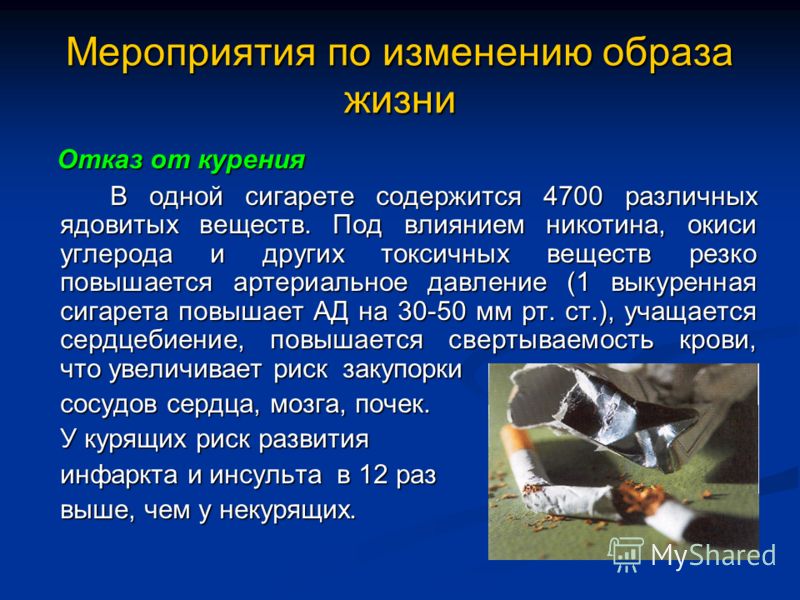 Мероприятия по изменению образа жизни

Отказ от курения

В одной сигарете содержится 4700 различных ядовитых веществ. Под влиянием никотина, окиси углерода и других токсичных веществ резко повышается артериальное давление (1 выкуренная сигарета повышает АД на 30-50 мм рт. ст.), учащается сердцебиение, повышается свертываемость крови, что увеличивает риск закупорки сосудов сердца, мозга, почек.

У курящих риск развития инфаркта и инсульта в 12 раз выше, чем у некурящих.

MyShared